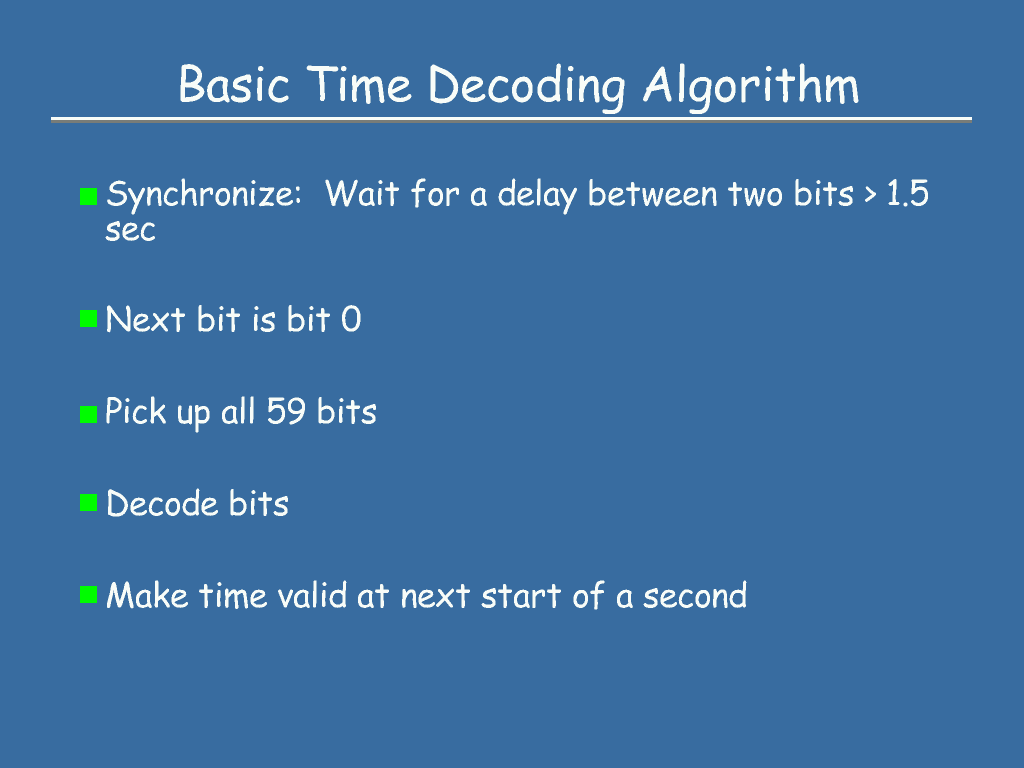 Basic Time Decoding Algorithm

Synchronize:  Wait for a delay between two bits > 1.5 sec

Next bit is bit 0

Pick up all 59 bits

Decode bits

Make time valid at next start of a second